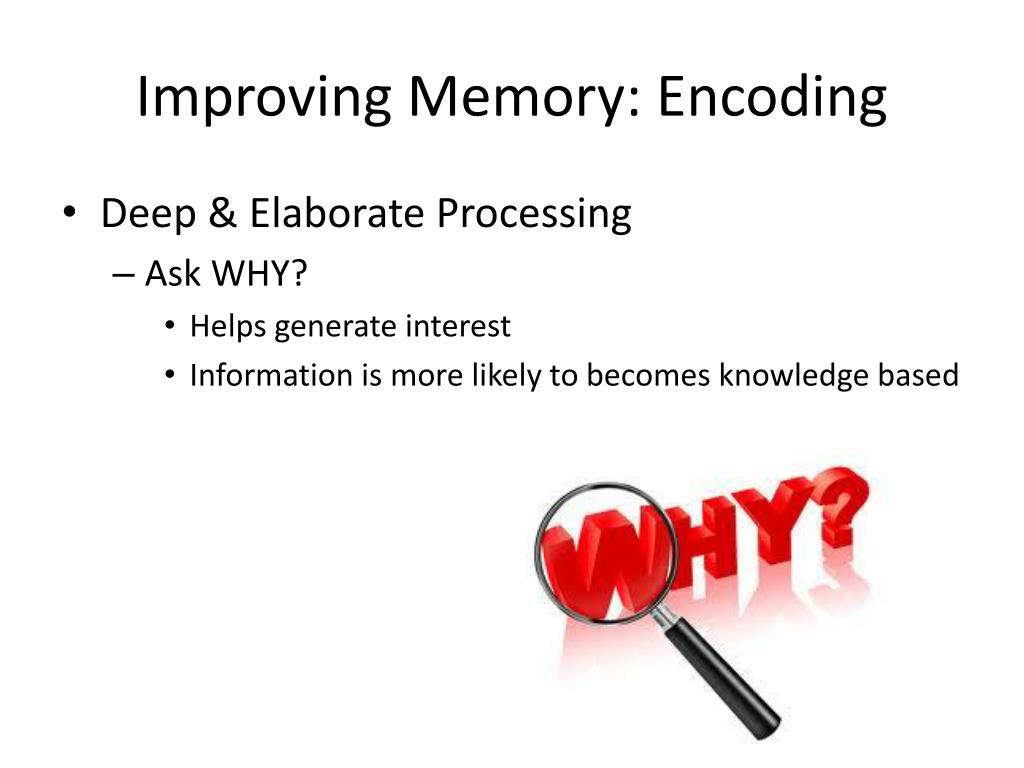 Improving Memory: Encoding

• Deep & Elaborate Processing
– Ask WHY?
• Helps generate interest
• Information is more likely to becomes knowledge based

WHY?